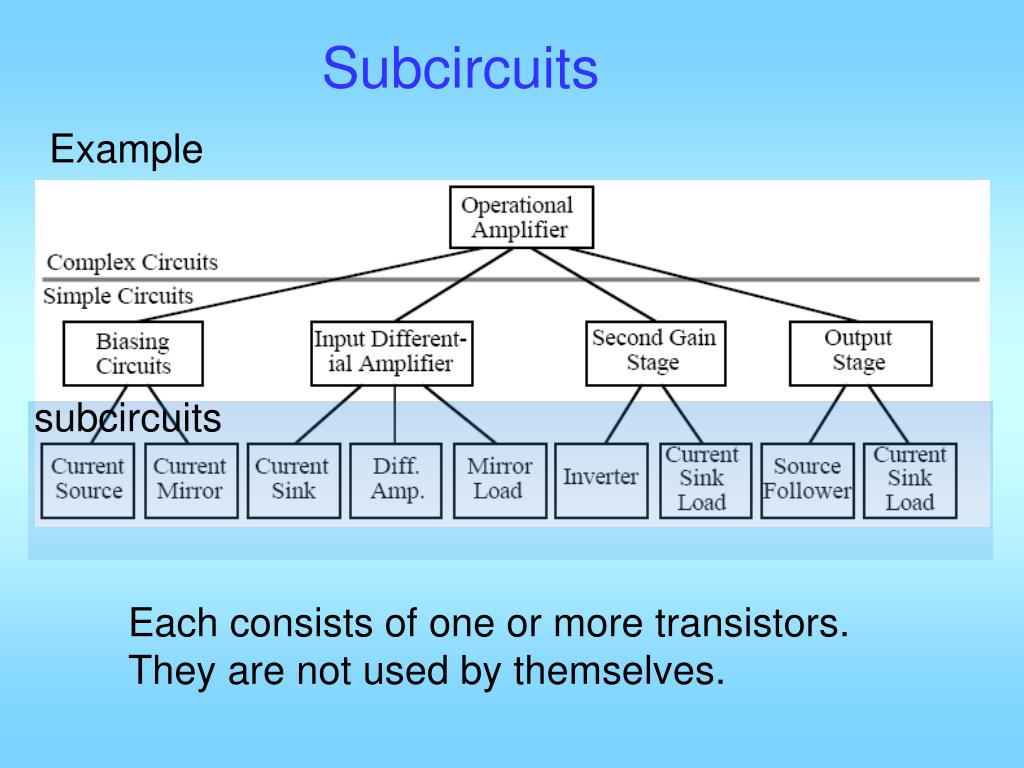 Subcircuits

Example

Operational Amplifier

Complex Circuits

Simple Circuits

Biasing Circuits

Input Differential Amplifier

Second Gain Stage

Output Stage

subcircuits

Current Source

Current Mirror

Current Sink

Diff. Amp.

Mirror Load

Inverter

Current Sink Load

Source Follower

Current Sink Load

Each consists of one or more transistors. They are not used by themselves.